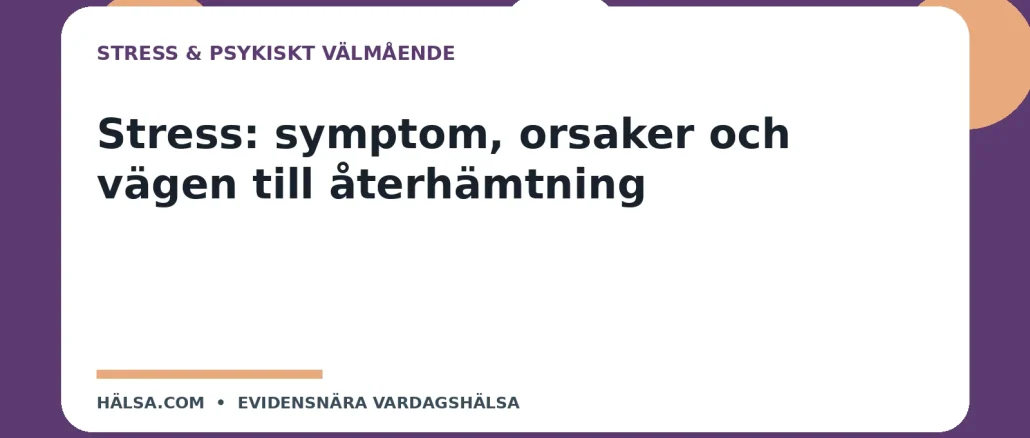 STRESS & PSYKISKT VÄLMÅENDE

Stress: symptom, orsaker och vägen till återhämtning

HÄLSA.COM • EVIDENSNÄRA VARDAGSHÄLSA